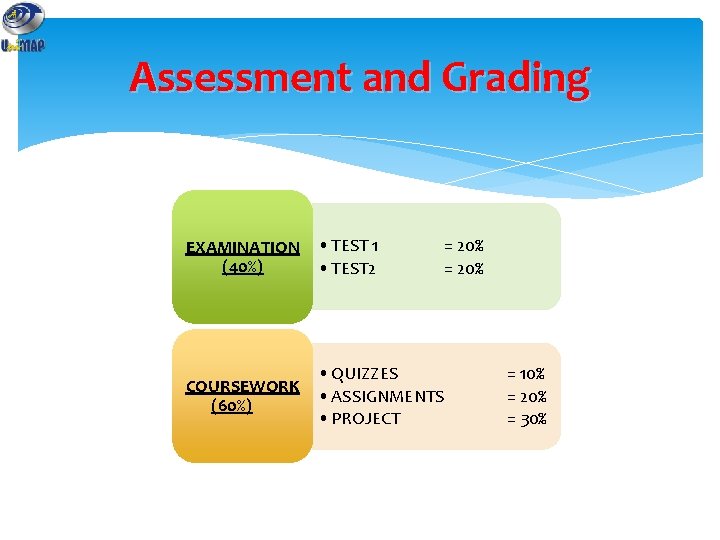 UniMAP

Assessment and Grading

EXAMINATION (40%)

• TEST 1 = 20%
• TEST2 = 20%

COURSEWORK (60%)

• QUIZZES = 10%
• ASSIGNMENTS = 20%
• PROJECT = 30%